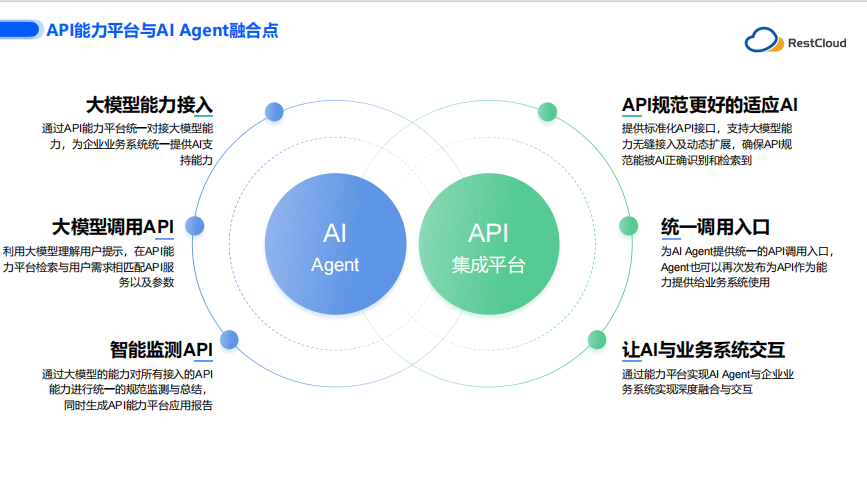 API能力平台与AI Agent融合点

RestCloud

大模型能力接入
通过API能力平台统一对接大模型能力，为企业业务系统统一提供AI支持能力

大模型调用API
利用大模型理解用户提示，在API能力平台检索与用户需求相匹配API服务以及参数

智能监测API
通过大模型的能力对所有接入的API能力进行统一的规范监测与总结，同时生成API能力平台应用报告

AI
Agent

API
集成平台

API规范更好的适应AI
提供标准化API接口，支持大模型能力无缝接入及动态扩展，确保API规范能被AI正确识别和检索到

统一调用入口
为AI Agent提供统一的API调用入口，Agent也可以再次发布为API作为能力提供给业务系统使用

让AI与业务系统交互
通过能力平台实现AI Agent与企业业务系统实现深度融合与交互